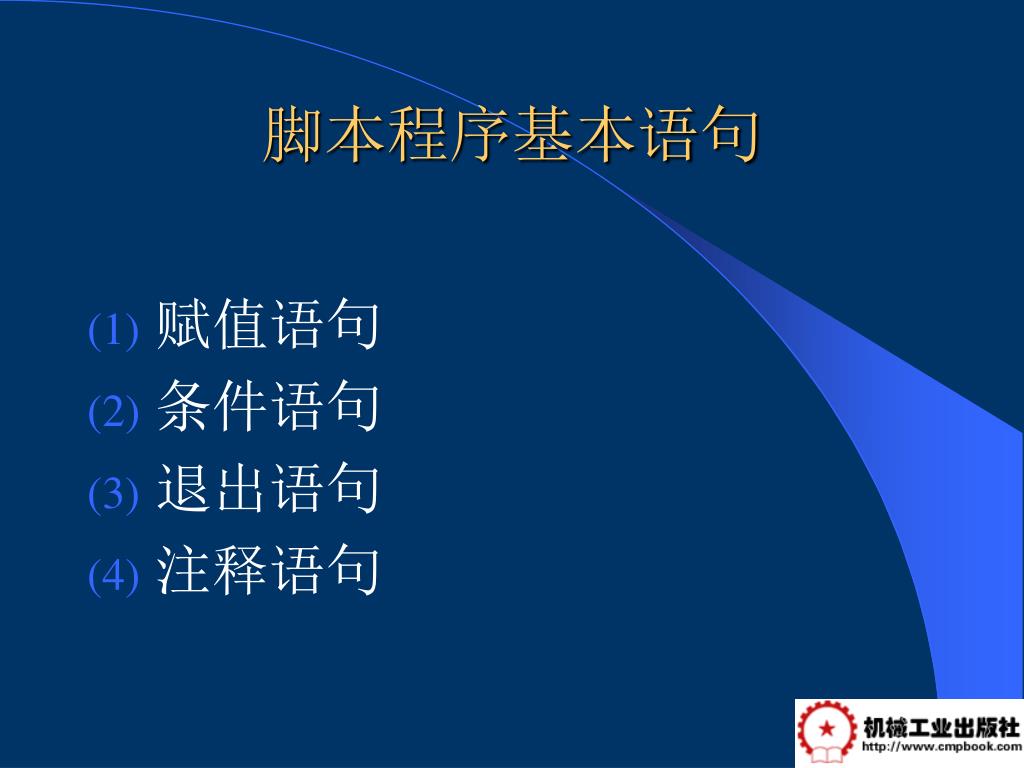 脚本程序基本语句

(1) 赋值语句
(2) 条件语句
(3) 退出语句
(4) 注释语句

机械工业出版社
http://www.cmpbook.com